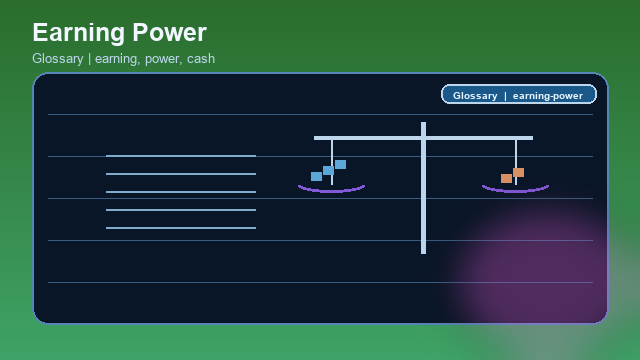 Earning Power
Glossary | earning, power, cash

Glossary | earning-power